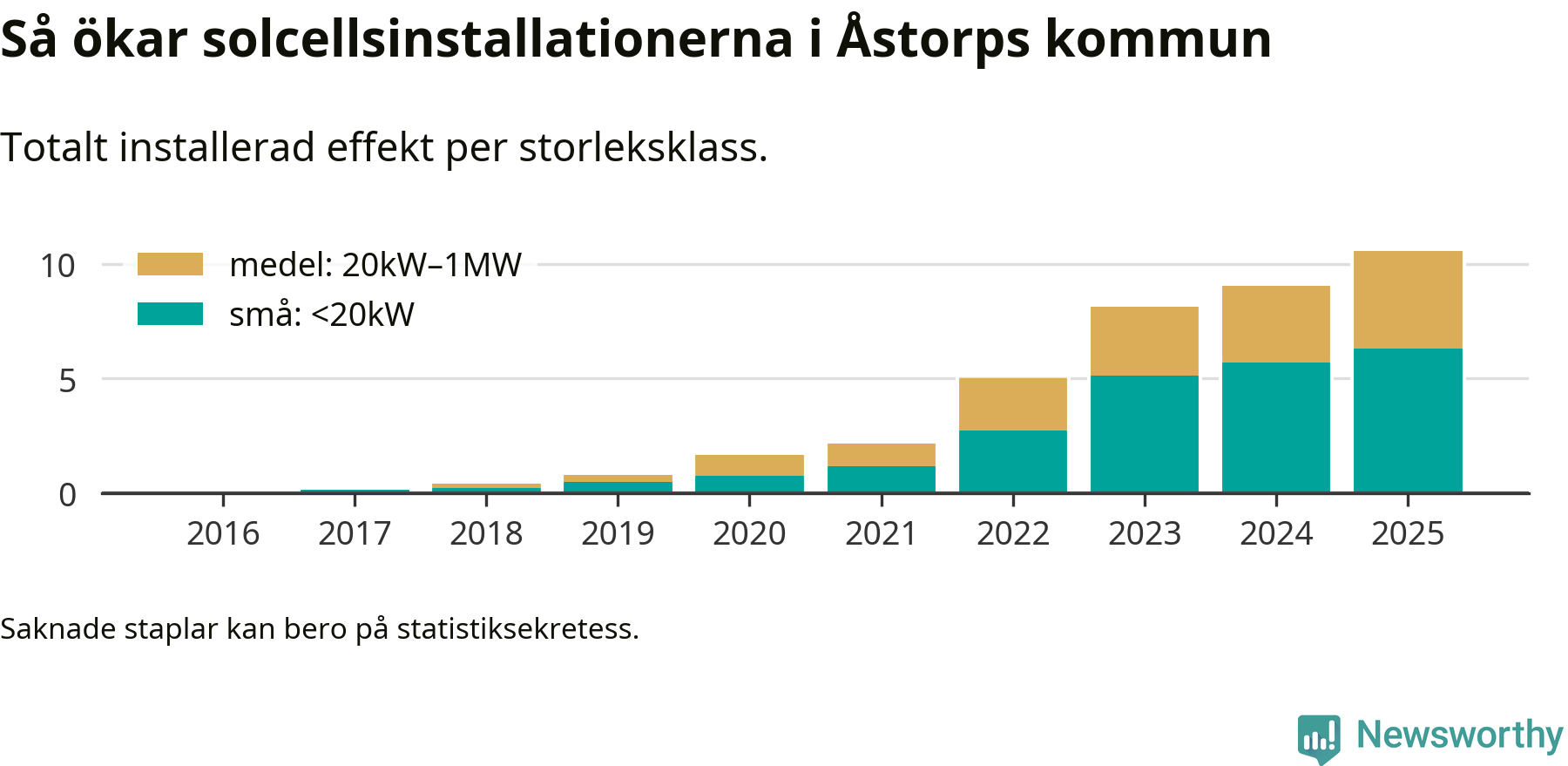 Så ökar solcellsinstallationerna i Åstorps kommun

Totalt installerad effekt per storleksklass.

medel: 20kW–1MW
små: <20kW

10
5
0

2016
2017
2018
2019
2020
2021
2022
2023
2024
2025

Saknade staplar kan bero på statistiksekretess.

Newsworthy